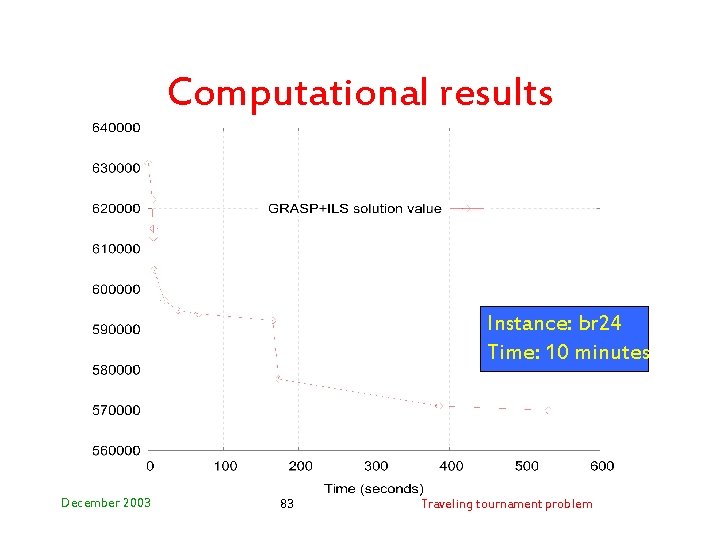 Computational results

640000
630000
620000
610000
600000
590000
580000
570000
560000

GRASP+ILS solution value

Instance: br24
Time: 10 minutes

0
100
200
300
400
500
600

Time (seconds)

December 2003

83

Traveling tournament problem